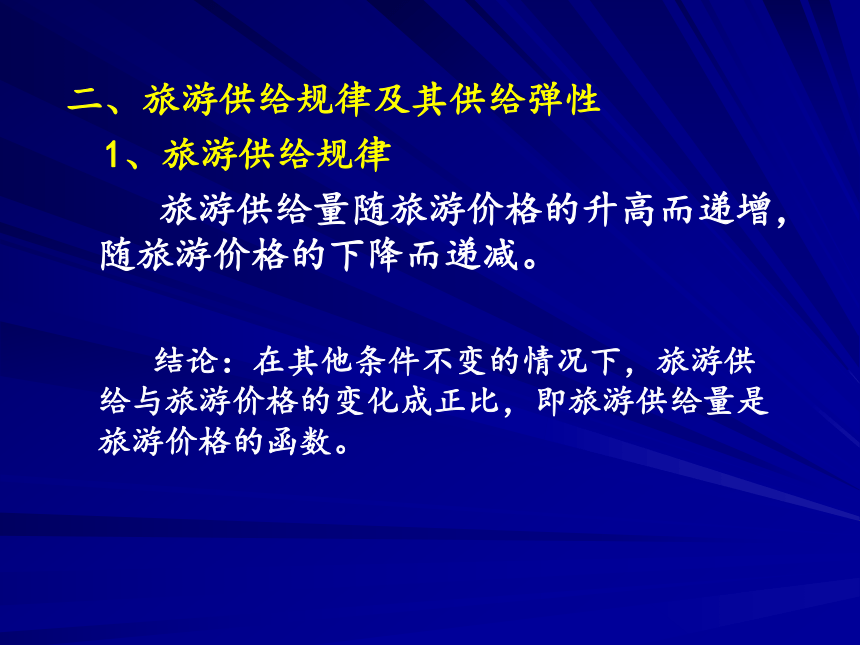 二、旅游供给规律及其供给弹性

1、旅游供给规律

旅游供给量随旅游价格的升高而递增，随旅游价格的下降而递减。

结论：在其他条件不变的情况下，旅游供给与旅游价格的变化成正比，即旅游供给量是旅游价格的函数。